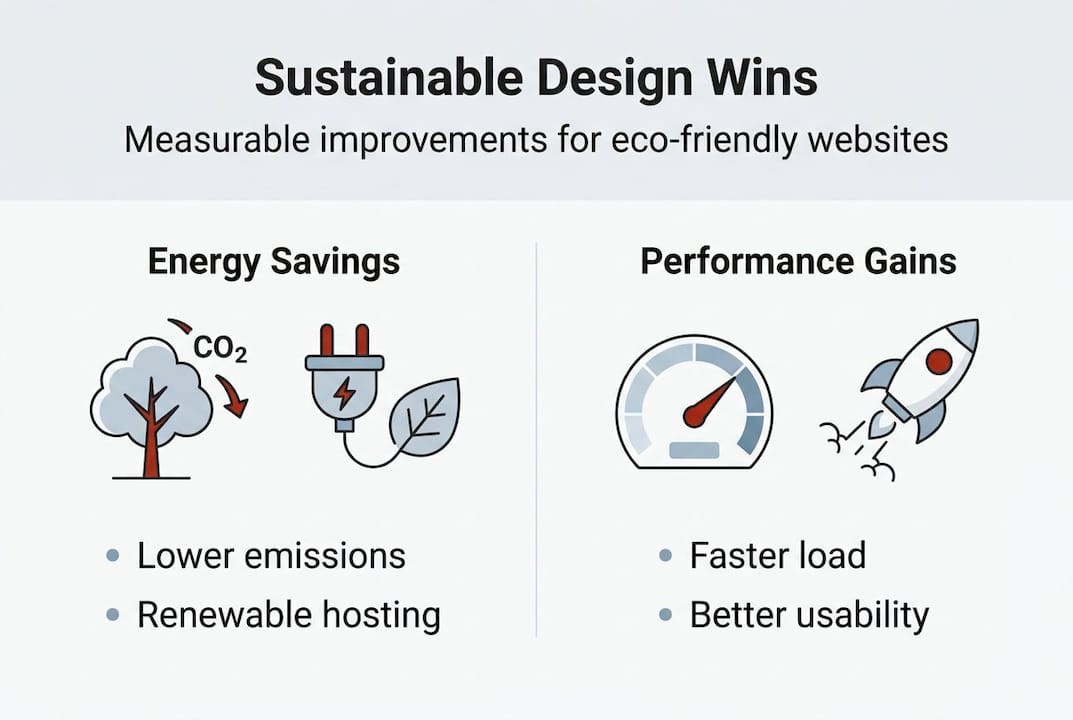 Sustainable Design Wins

Measurable improvements for eco-friendly websites

Energy Savings

$CO_2$

- Lower emissions
- Renewable hosting

Performance Gains

- Faster load
- Better usability